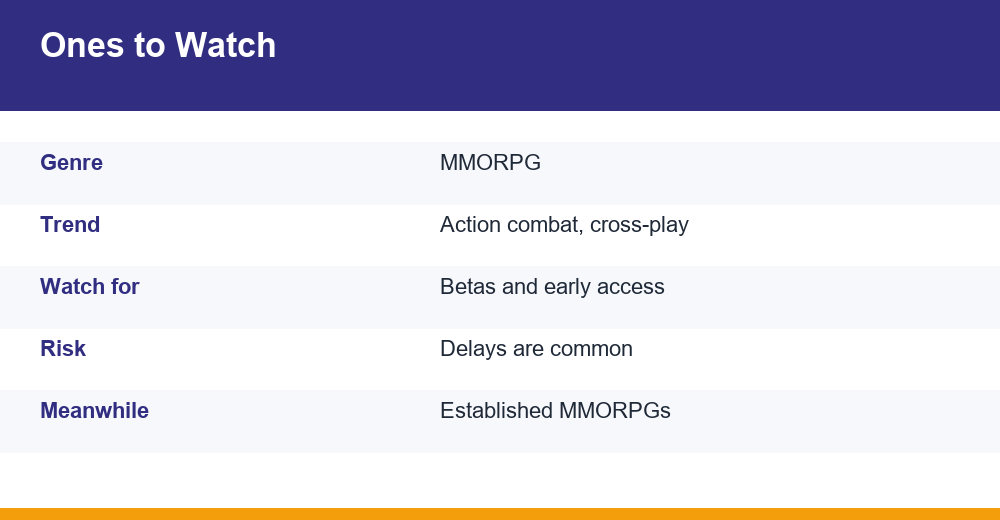 Ones to Watch

| Genre | MMORPG |
|---|---|
| Trend | Action combat, cross-play |
| Watch for | Betas and early access |
| Risk | Delays are common |
| Meanwhile | Established MMORPGs |